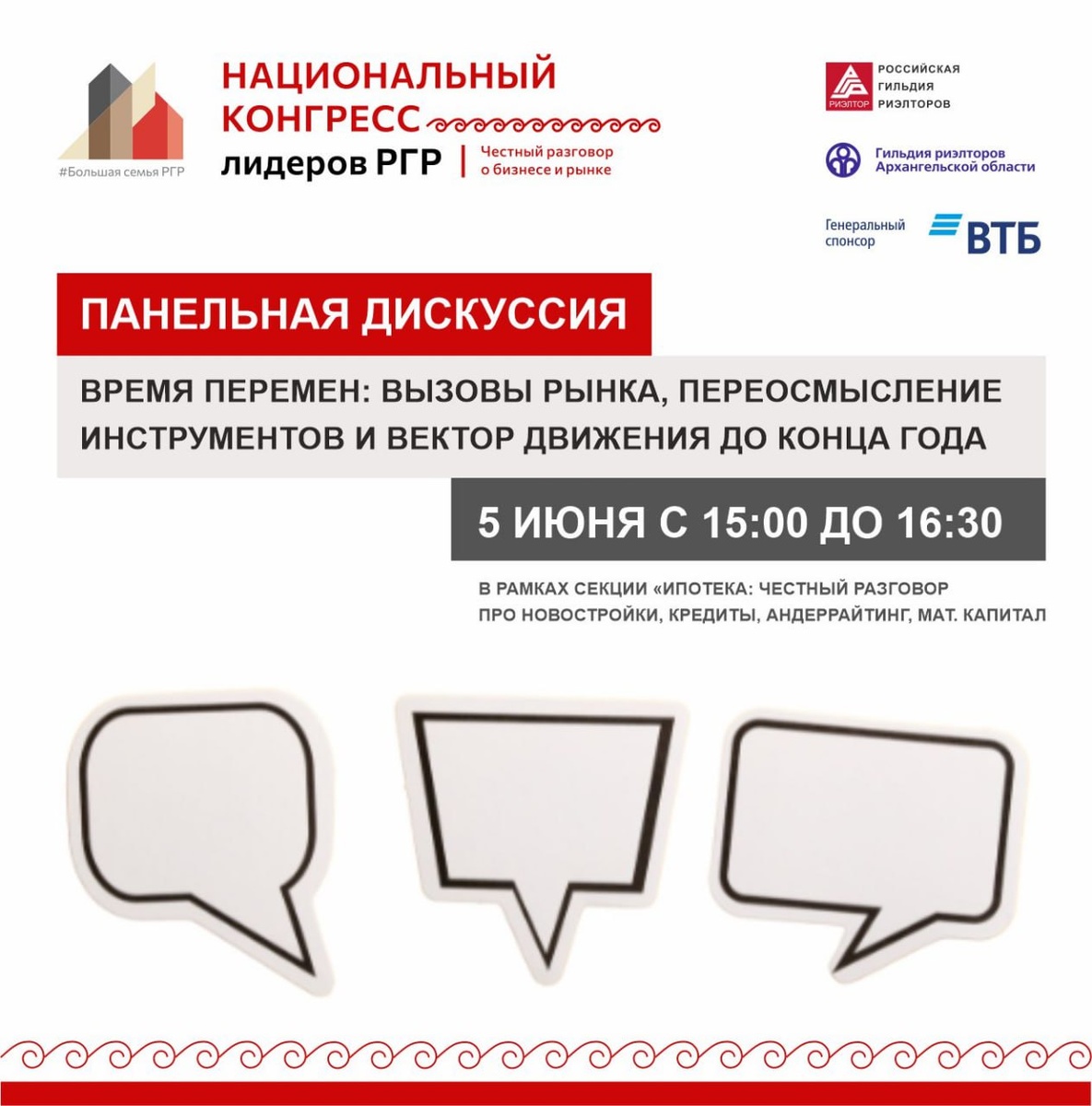 #Большая семья РГР

НАЦИОНАЛЬНЫЙ КОНГРЕСС лидеров РГР

Честный разговор о бизнесе и рынке

РИЭЛТОР РОССИЙСКАЯ ГИЛЬДИЯ РИЭЛТОРОВ

Гильдия риэлторов Архангельской области

Генеральный спонсор ВТБ

ПАНЕЛЬНАЯ ДИСКУССИЯ

ВРЕМЯ ПЕРЕМЕН: ВЫЗОВЫ РЫНКА, ПЕРЕОСМЫСЛЕНИЕ ИНСТРУМЕНТОВ И ВЕКТОР ДВИЖЕНИЯ ДО КОНЦА ГОДА

5 ИЮНЯ С 15:00 ДО 16:30

В РАМКАХ СЕКЦИИ «ИПОТЕКА: ЧЕСТНЫЙ РАЗГОВОР ПРО НОВОСТРОЙКИ, КРЕДИТЫ, АНДЕРРАЙТИНГ, МАТ. КАПИТАЛ